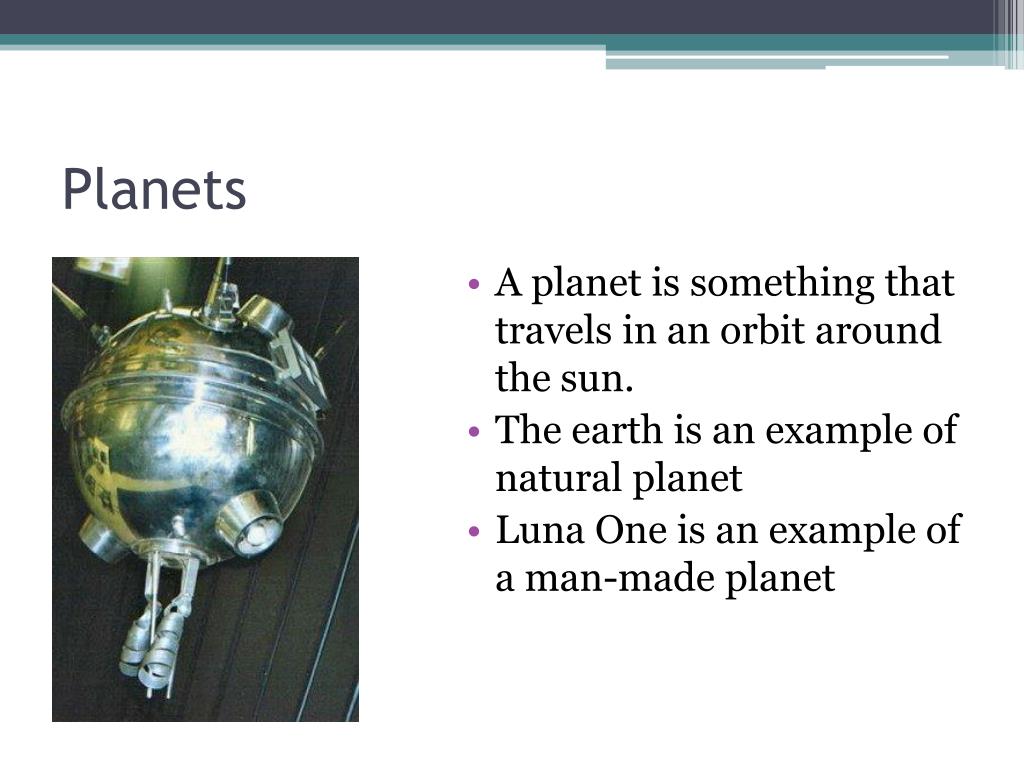 Planets

• A planet is something that travels in an orbit around the sun.
• The earth is an example of natural planet
• Luna One is an example of a man-made planet